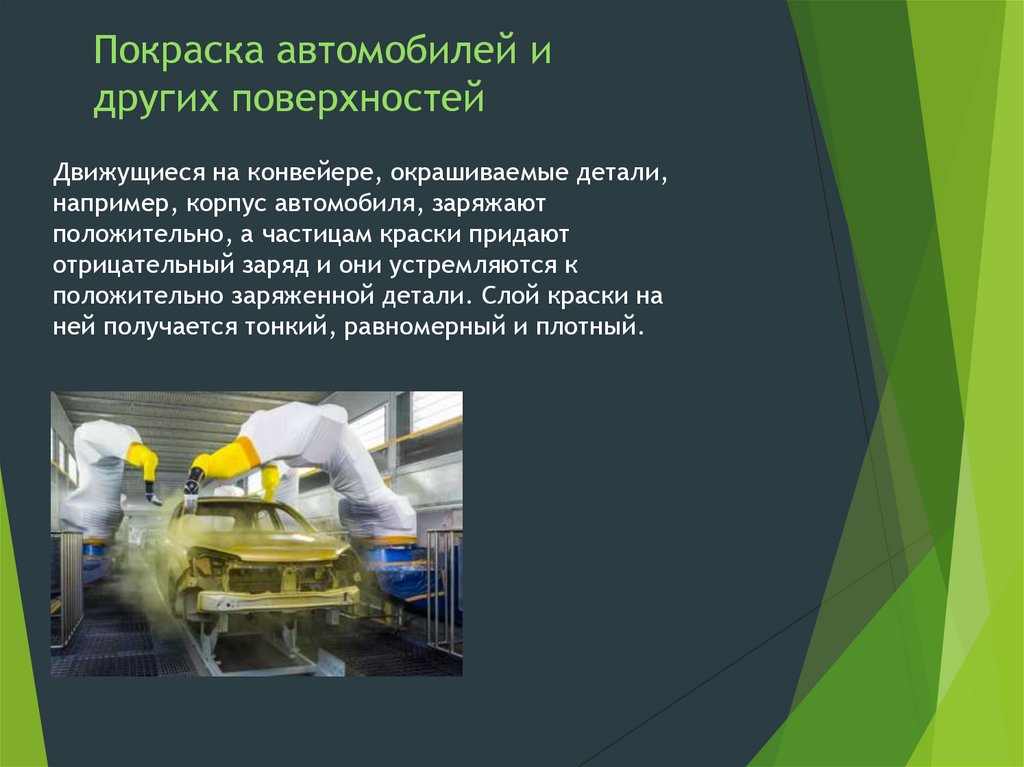 Покраска автомобилей и других поверхностей

Движущиеся на конвейере, окрашиваемые детали, например, корпус автомобиля, заряжают положительно, а частицам краски придают отрицательный заряд и они устремляются к положительно заряженной детали. Слой краски на ней получается тонкий, равномерный и плотный.